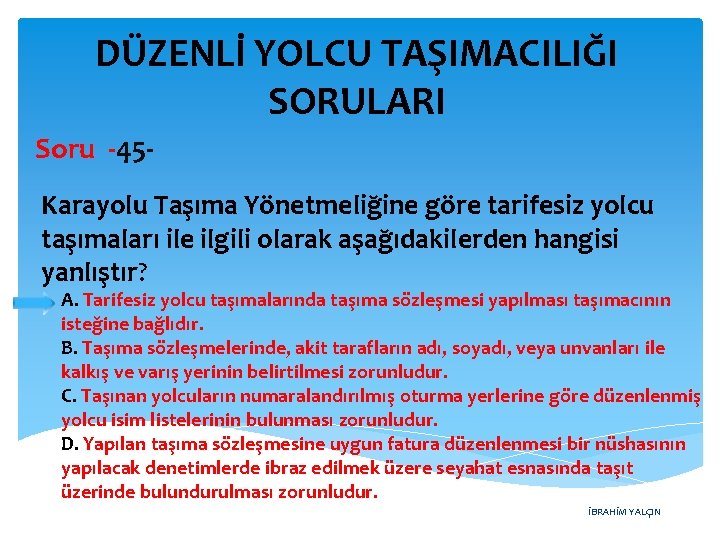 DÜZENLİ YOLCU TAŞIMACILIĞI SORULARI

Soru -45-

Karayolu Taşıma Yönetmeliğine göre tarifesiz yolcu taşımaları ile ilgili olarak aşağıdakilerden hangisi yanlıştır?

A. Tarifesiz yolcu taşımalarında taşıma sözleşmesi yapılması taşımacının isteğine bağlıdır.
B. Taşıma sözleşmelerinde, akit tarafların adı, soyadı, veya unvanları ile kalkış ve varış yerinin belirtilmesi zorunludur.
C. Taşınan yolcuların numaralandırılmış oturma yerlerine göre düzenlenmiş yolcu isim listelerinin bulunması zorunludur.
D. Yapılan taşıma sözleşmesine uygun fatura düzenlenmesi bir nüshasının yapılacak denetimlerde ibraz edilmek üzere seyahat esnasında taşıt üzerinde bulundurulması zorunludur.

İBRAHİM YALÇIN